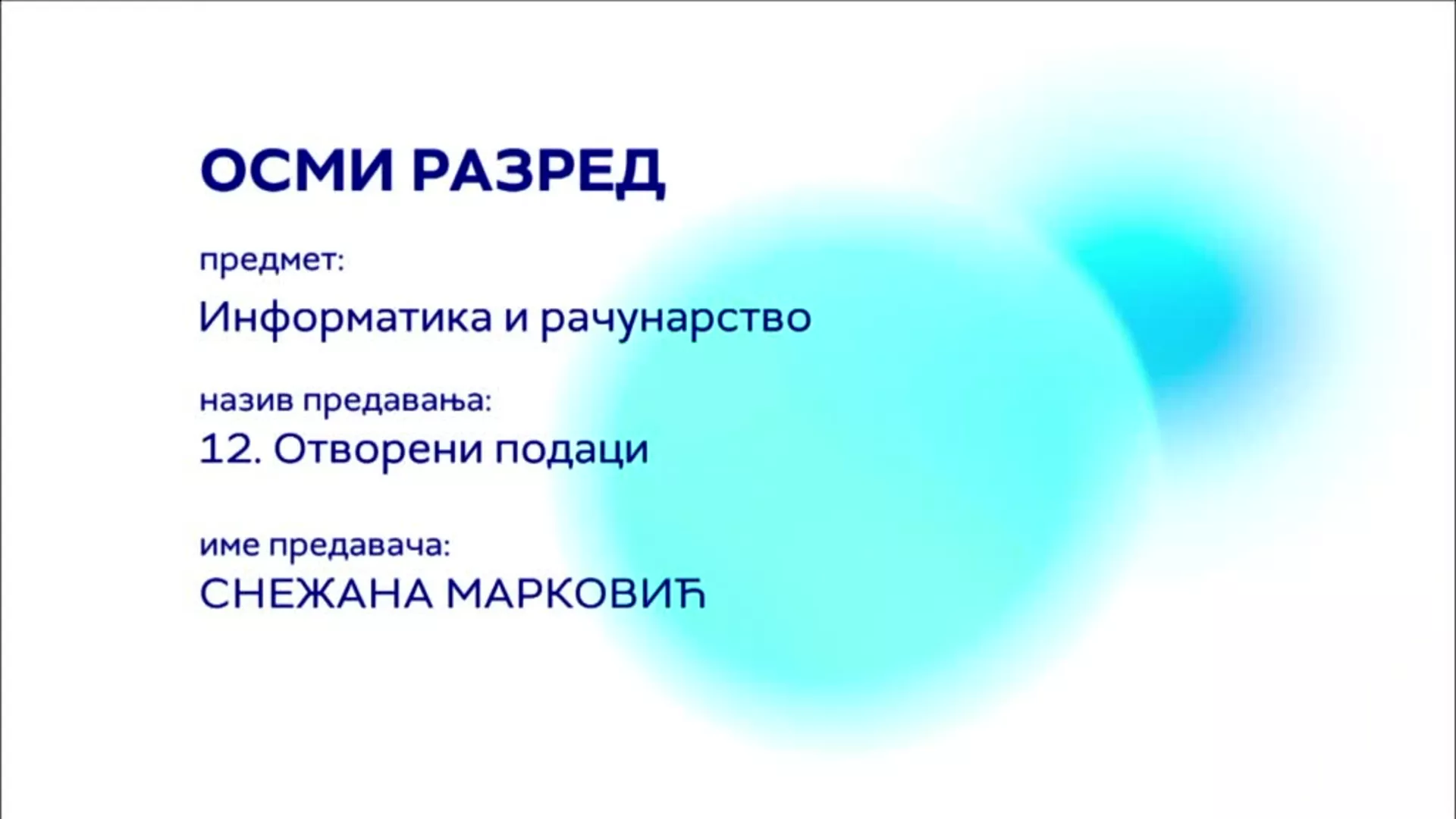 ОСМИ РАЗРЕД

предмет:

Информатика и рачунарство

назив предавања:

12. Отворени подаци

име предавача:

СНЕЖАНА МАРКОВИЋ